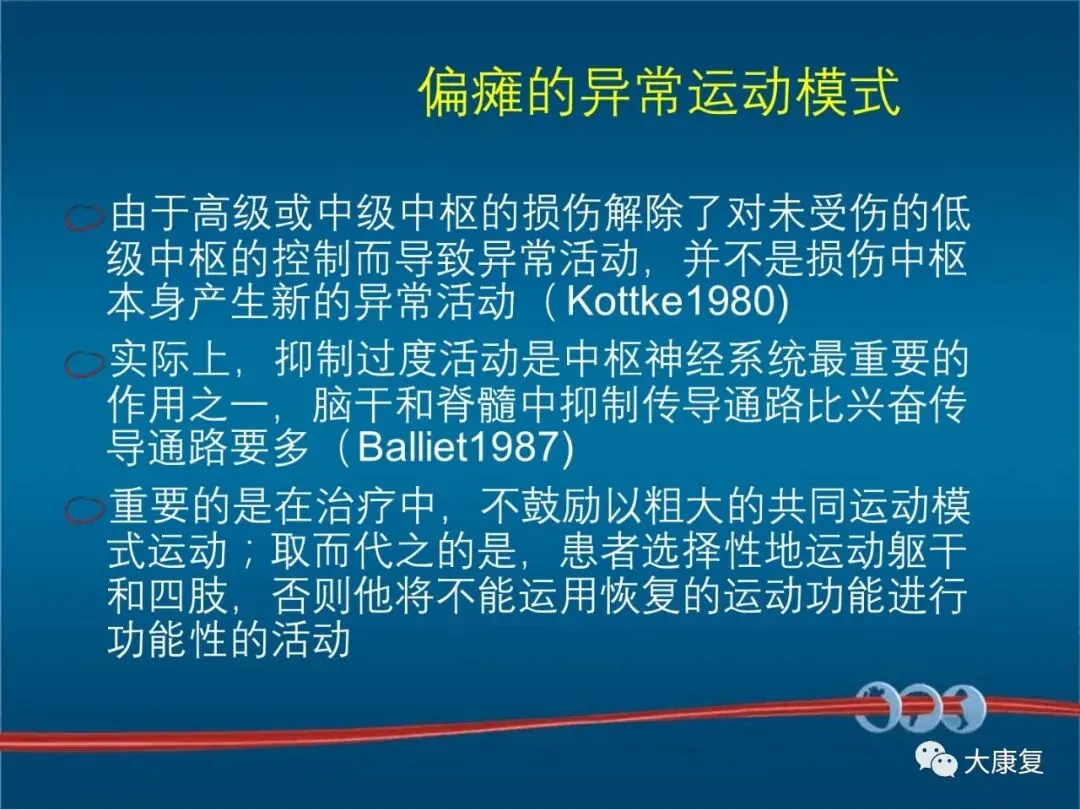 偏瘫的异常运动模式

由于高级或中级中枢的损伤解除了对未受伤的低级中枢的控制而导致异常活动，并不是损伤中枢本身产生新的异常活动（Kottke1980)

实际上，抑制过度活动是中枢神经系统最重要的作用之一，脑干和脊髓中抑制传导通路比兴奋传导通路要多（Balliet1987)

重要的是在治疗中，不鼓励以粗大的共同运动模式运动；取而代之的是，患者选择性地运动躯干和四肢，否则他将不能运用恢复的运动功能进行功能性的活动

大康复